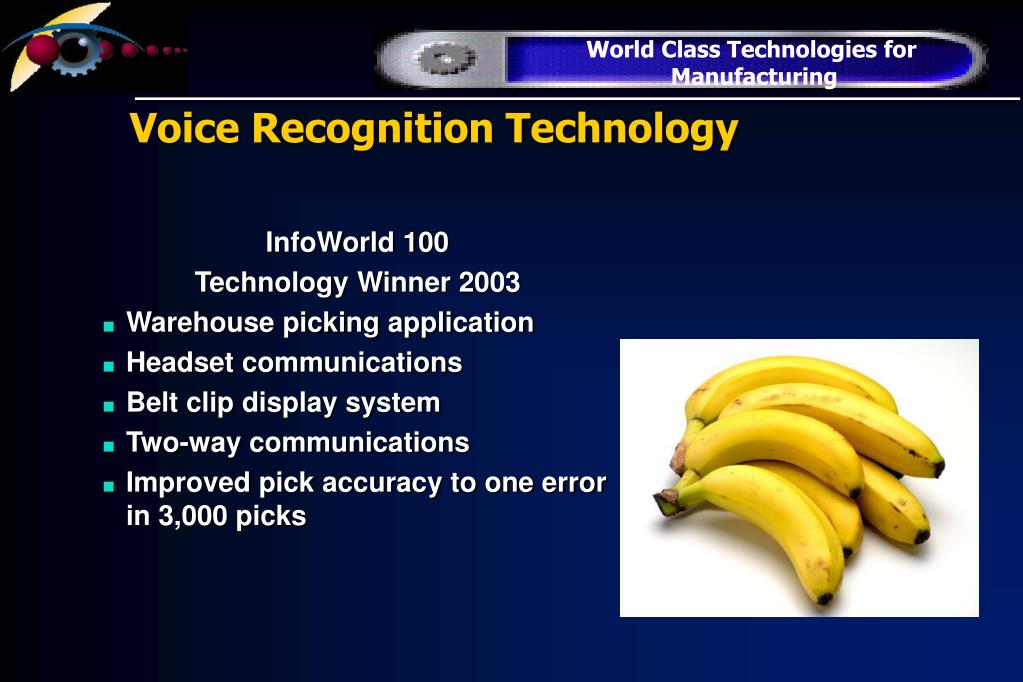 World Class Technologies for Manufacturing

Voice Recognition Technology

InfoWorld 100
Technology Winner 2003

- Warehouse picking application
- Headset communications
- Belt clip display system
- Two-way communications
- Improved pick accuracy to one error in 3,000 picks